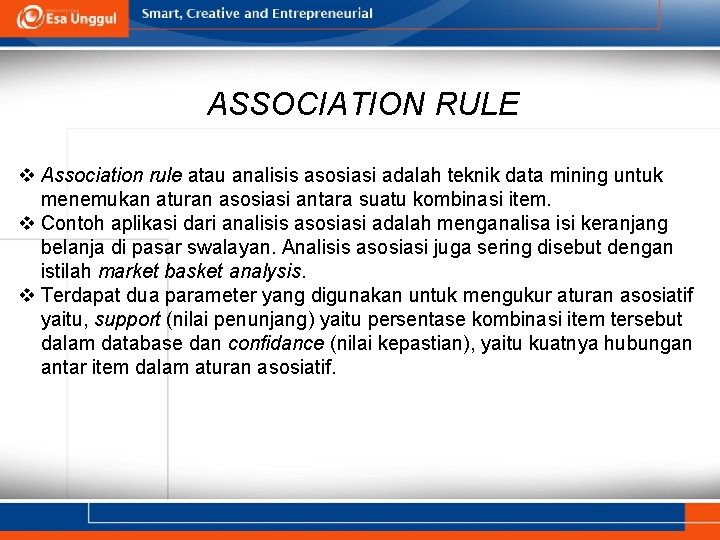 Esa Unggul

Smart, Creative and Entrepreneurial

ASSOCIATION RULE

❖ Association rule atau analisis asosiasi adalah teknik data mining untuk menemukan aturan asosiasi antara suatu kombinasi item.
❖ Contoh aplikasi dari analisis asosiasi adalah menganalisa isi keranjang belanja di pasar swalayan. Analisis asosiasi juga sering disebut dengan istilah market basket analysis.
❖ Terdapat dua parameter yang digunakan untuk mengukur aturan asosiatif yaitu, support (nilai penunjang) yaitu persentase kombinasi item tersebut dalam database dan confidance (nilai kepastian), yaitu kuatnya hubungan antar item dalam aturan asosiatif.